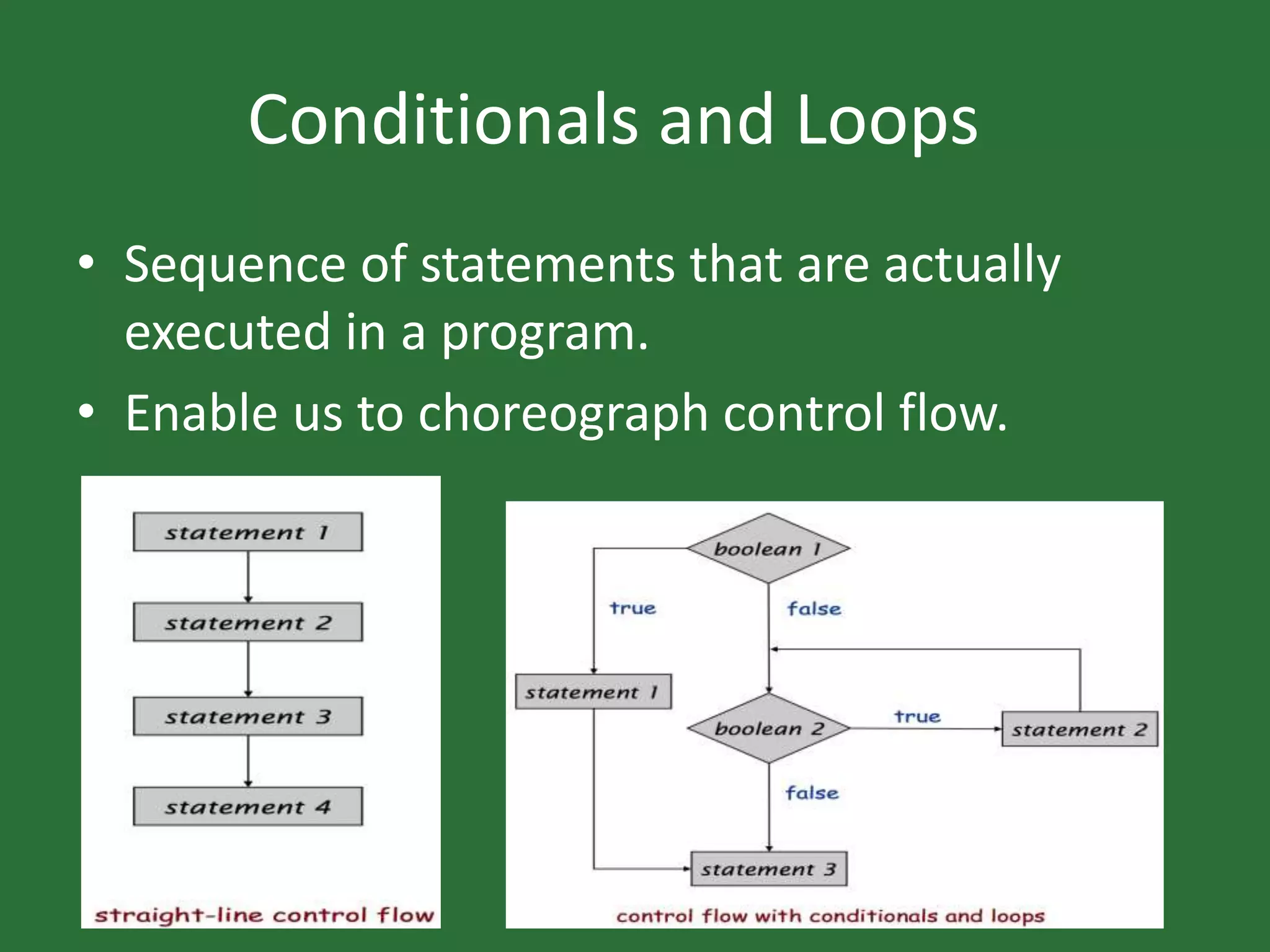 Conditionals and Loops

• Sequence of statements that are actually executed in a program.
• Enable us to choreograph control flow.

statement 1
statement 2
statement 3
statement 4
straight-line control flow

boolean 1
true
false
statement 1
boolean 2
true
statement 2
false
statement 3
control flow with conditionals and loops